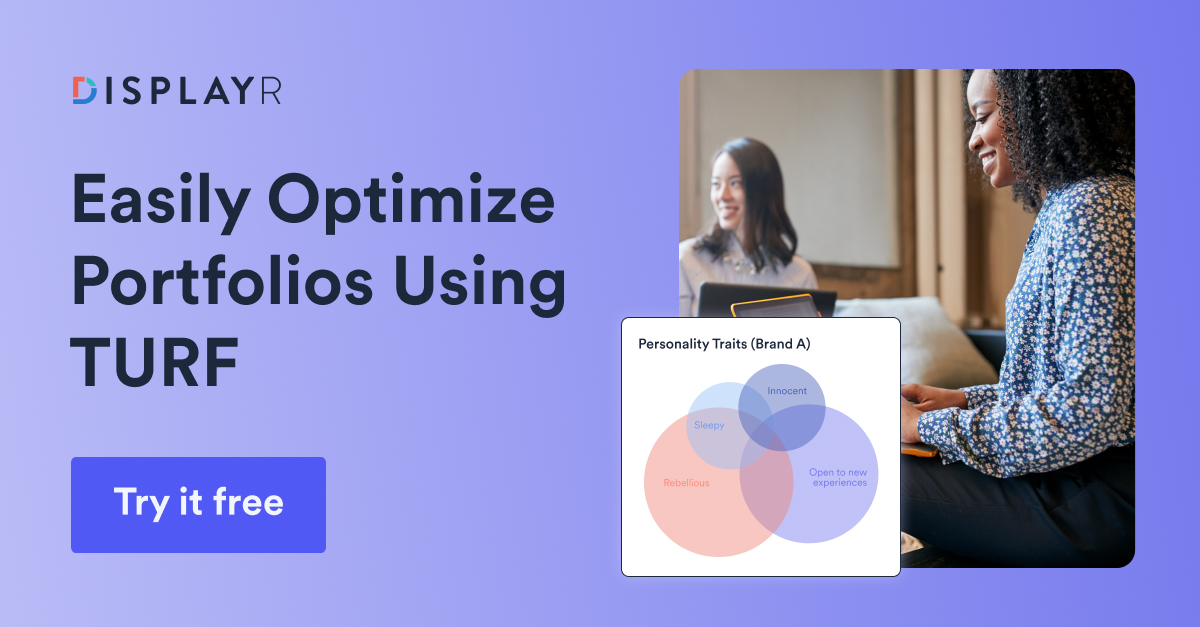 DISPLAYR

Easily Optimize Portfolios Using TURF

Try it free

Personality Traits (Brand A)

Innocent

Sleepy

Rebellious

Open to new experiences